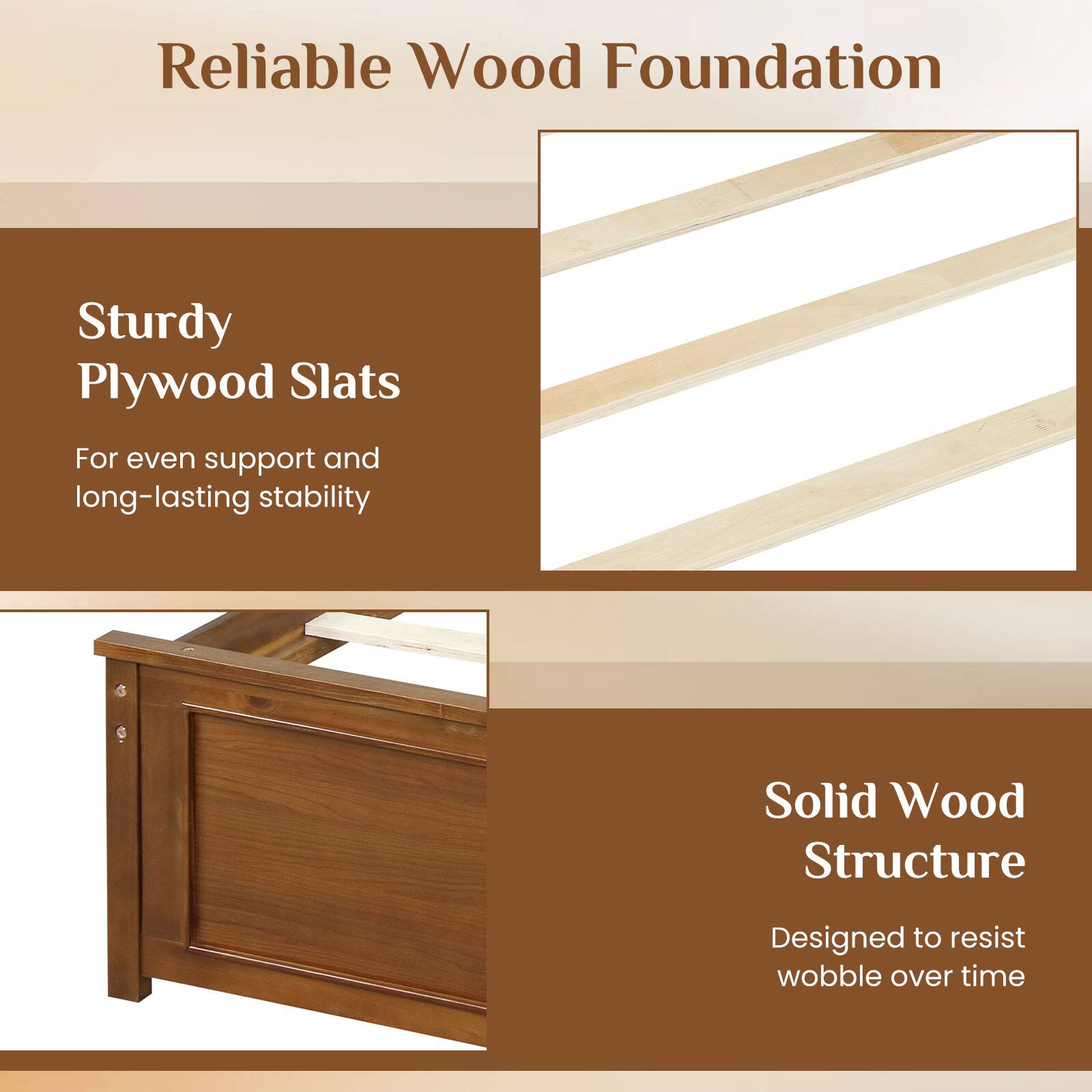 Reliable Wood Foundation

Sturdy Plywood Slats

For even support and long-lasting stability

Solid Wood Structure

Designed to resist wobble over time